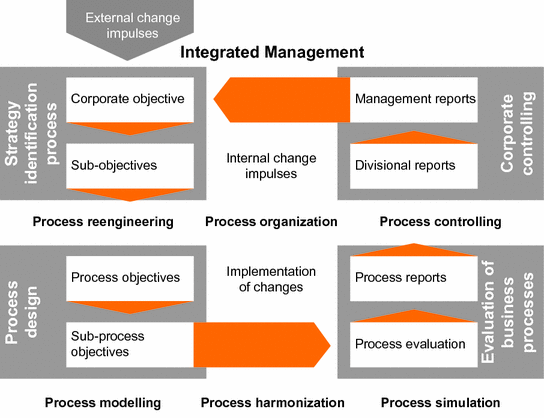 External change impulses

Integrated Management

Strategy identification process

Corporate objective

Sub-objectives

Internal change impulses

Management reports

Divisional reports

Corporate controlling

Process reengineering

Process organization

Process controlling

Process design

Process objectives

Sub-process objectives

Implementation of changes

Process reports

Process evaluation

Evaluation of business processes

Process modelling

Process harmonization

Process simulation